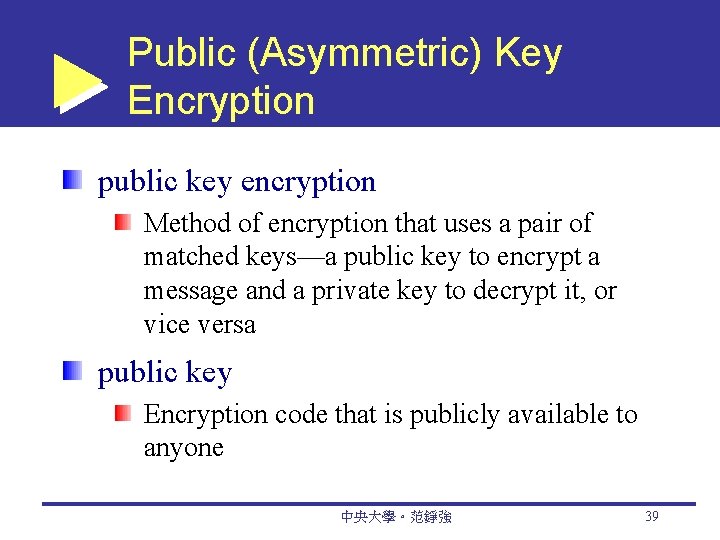 Public (Asymmetric) Key Encryption

public key encryption

Method of encryption that uses a pair of matched keys—a public key to encrypt a message and a private key to decrypt it, or vice versa

public key

Encryption code that is publicly available to anyone

中央大學。范錚強

39